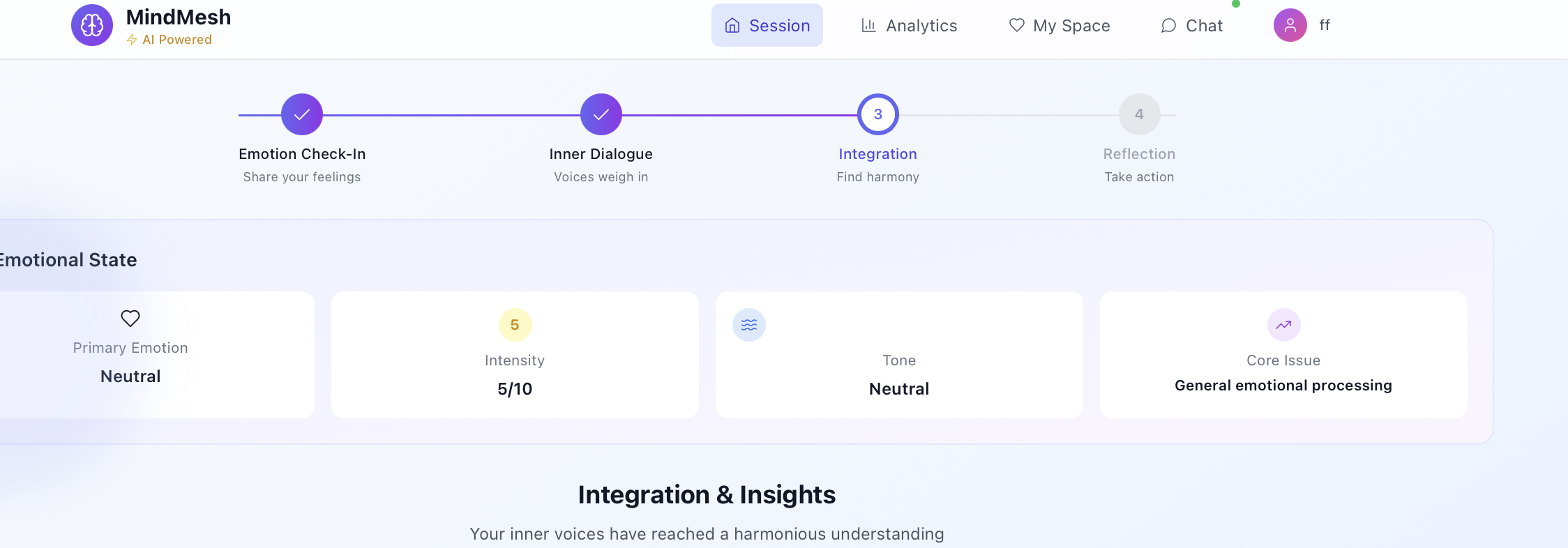 MindMesh
AI Powered

Session Analytics My Space Chat ff

Emotion Check-In
Share your feelings

Inner Dialogue
Voices weigh in

3
Integration
Find harmony

4
Reflection
Take action

Emotional State

Primary Emotion
Neutral

5
Intensity
5/10

Tone
Neutral

Core Issue
General emotional processing

Integration & Insights

Your inner voices have reached a harmonious understanding